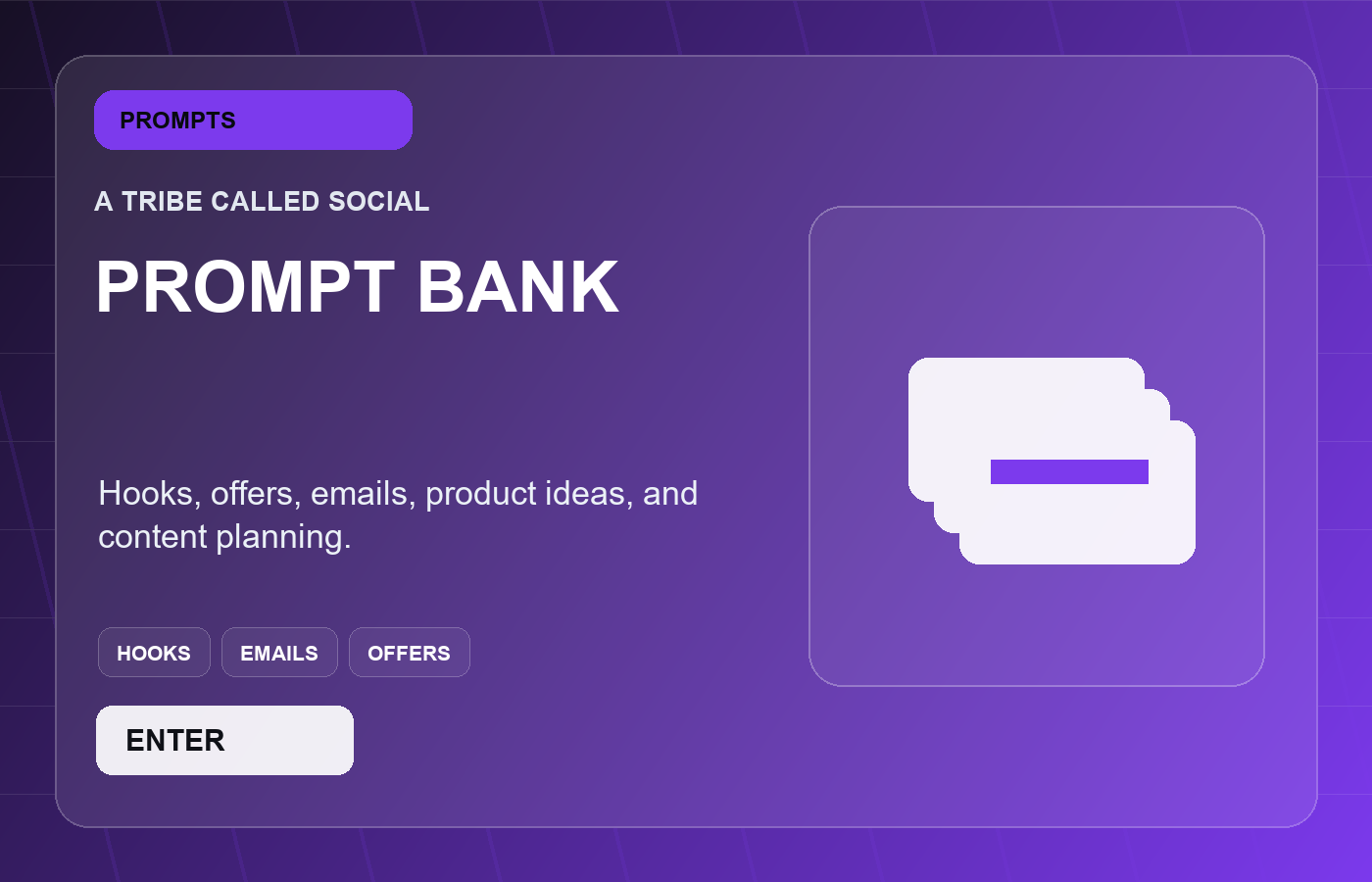 PROMPTS

A TRIBE CALLED SOCIAL

PROMPT BANK

Hooks, offers, emails, product ideas, and content planning.

HOOKS EMAILS OFFERS

ENTER